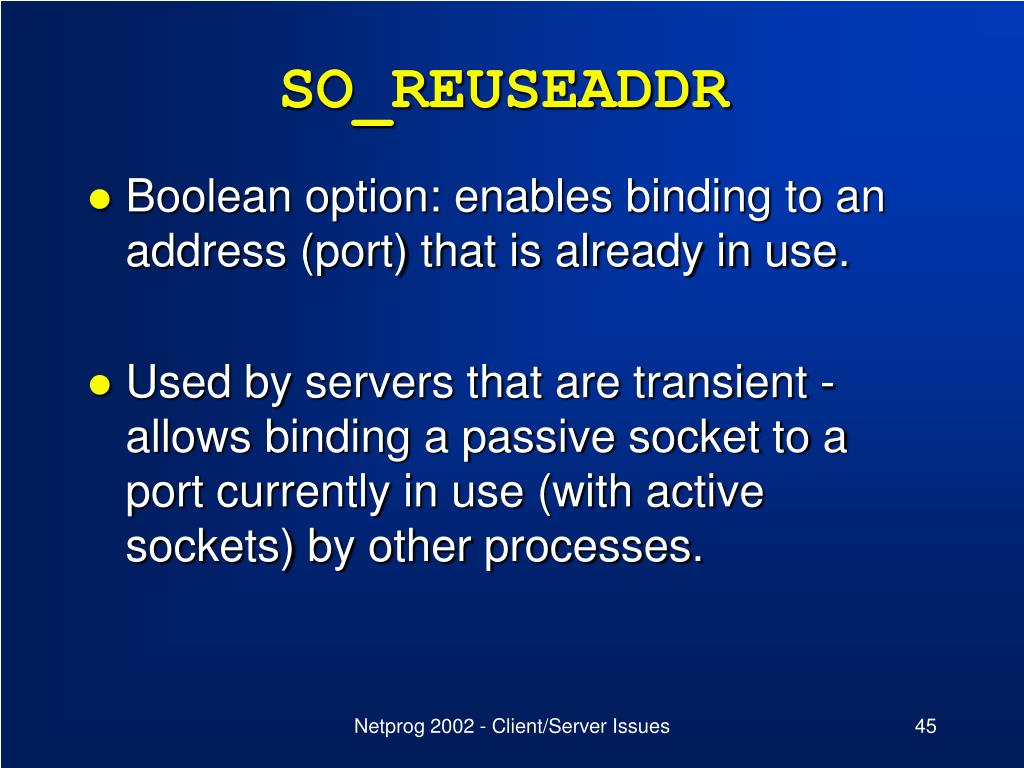 SO_REUSEADDR

● Boolean option: enables binding to an address (port) that is already in use.

● Used by servers that are transient - allows binding a passive socket to a port currently in use (with active sockets) by other processes.

Netprog 2002 - Client/Server Issues

45